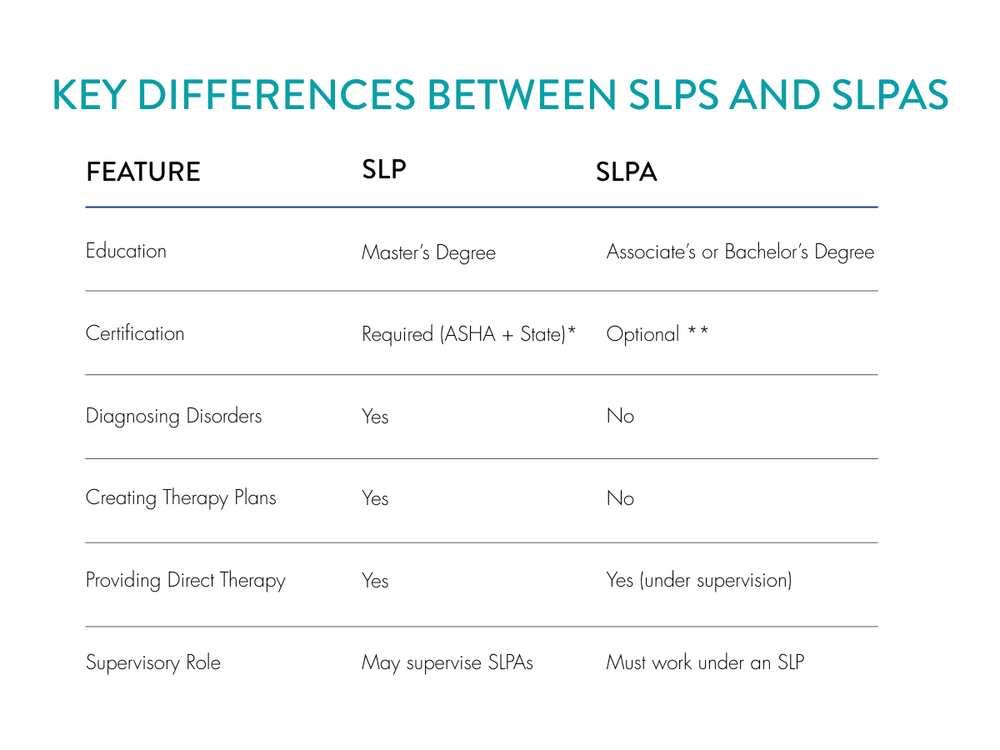 KEY DIFFERENCES BETWEEN SLPS AND SLPAS

| FEATURE | SLP | SLPA |
|---|---|---|
| Education | Master's Degree | Associate's or Bachelor's Degree |
| Certification | Required (ASHA + State)* | Optional ** |
| Diagnosing Disorders | Yes | No |
| Creating Therapy Plans | Yes | No |
| Providing Direct Therapy | Yes | Yes (under supervision) |
| Supervisory Role | May supervise SLPAs | Must work under an SLP |